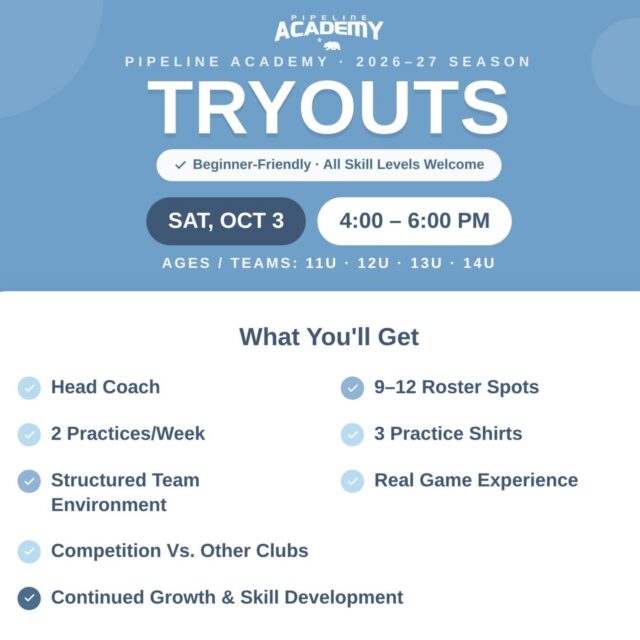 PIPELINE
ACADEMY

PIPELINE ACADEMY · 2026–27 SEASON

TRYOUTS

✓ Beginner-Friendly · All Skill Levels Welcome

SAT, OCT 3

4:00 – 6:00 PM

AGES / TEAMS: 11U · 12U · 13U · 14U

What You'll Get

Head Coach

2 Practices/Week

Structured Team Environment

Competition Vs. Other Clubs

Continued Growth & Skill Development

9–12 Roster Spots

3 Practice Shirts

Real Game Experience